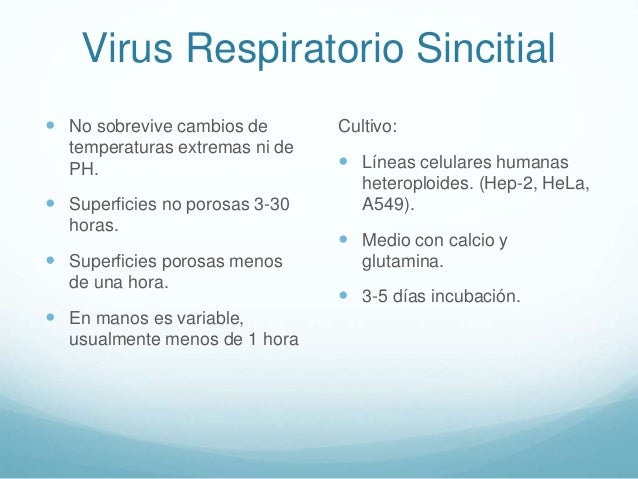 Virus Respiratorio Sincitial

- No sobrevive cambios de temperaturas extremas ni de PH.
- Superficies no porosas 3-30 horas.
- Superficies porosas menos de una hora.
- En manos es variable, usualmente menos de 1 hora

Cultivo:

- Líneas celulares humanas heteroploides. (Hep-2, HeLa, A549).
- Medio con calcio y glutamina.
- 3-5 días incubación.